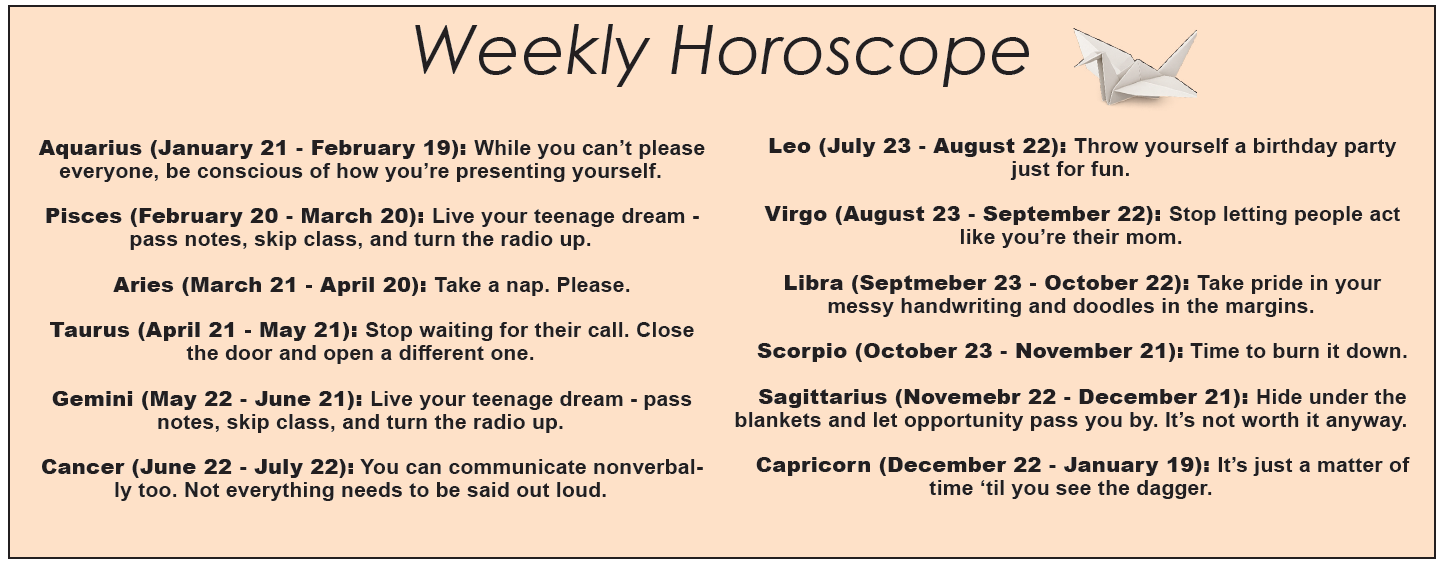 Weekly Horoscope

Aquarius (January 21 - February 19): While you can't please everyone, be conscious of how you're presenting yourself.

Pisces (February 20 - March 20): Live your teenage dream - pass notes, skip class, and turn the radio up.

Aries (March 21 - April 20): Take a nap. Please.

Taurus (April 21 - May 21): Stop waiting for their call. Close the door and open a different one.

Gemini (May 22 - June 21): Live your teenage dream - pass notes, skip class, and turn the radio up.

Cancer (June 22 - July 22): You can communicate nonverbally too. Not everything needs to be said out loud.

Leo (July 23 - August 22): Throw yourself a birthday party just for fun.

Virgo (August 23 - September 22): Stop letting people act like you're their mom.

Libra (Septmeber 23 - October 22): Take pride in your messy handwriting and doodles in the margins.

Scorpio (October 23 - November 21): Time to burn it down.

Sagittarius (Novemebr 22 - December 21): Hide under the blankets and let opportunity pass you by. It's not worth it anyway.

Capricorn (December 22 - January 19): It's just a matter of time 'til you see the dagger.